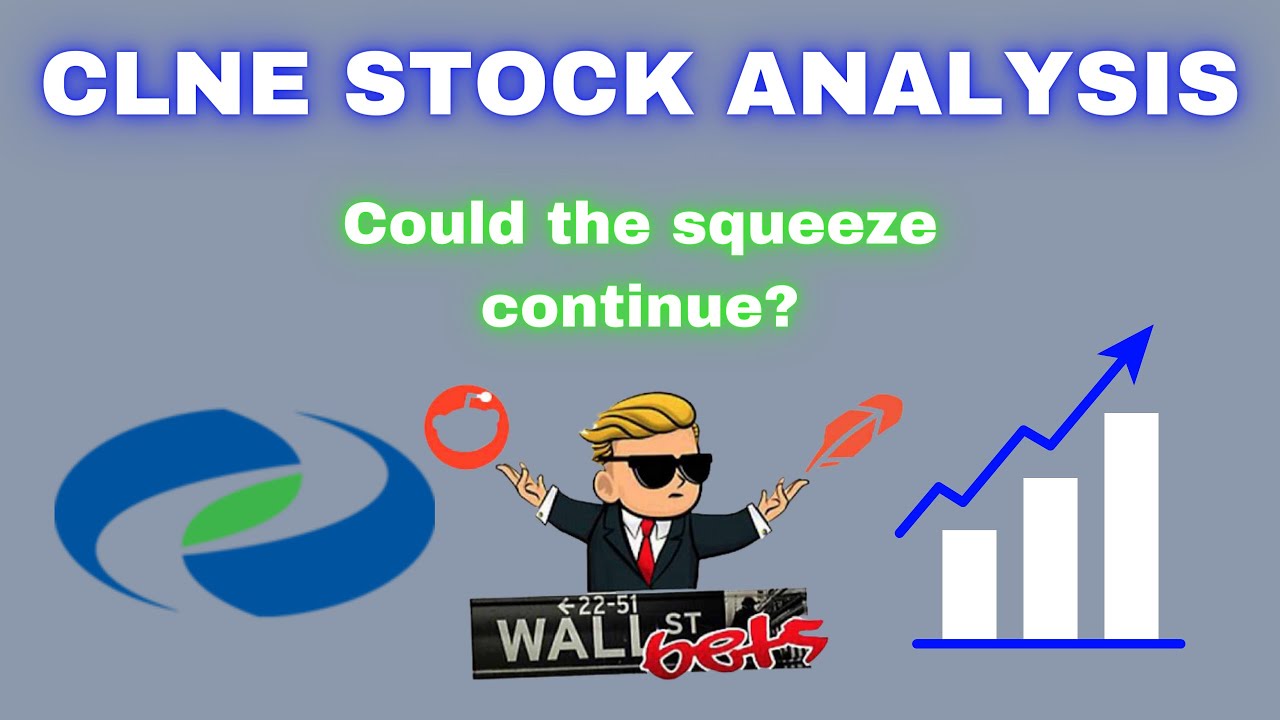 CLNE STOCK ANALYSIS

Could the squeeze continue?

←22-51
WALL ST
bets